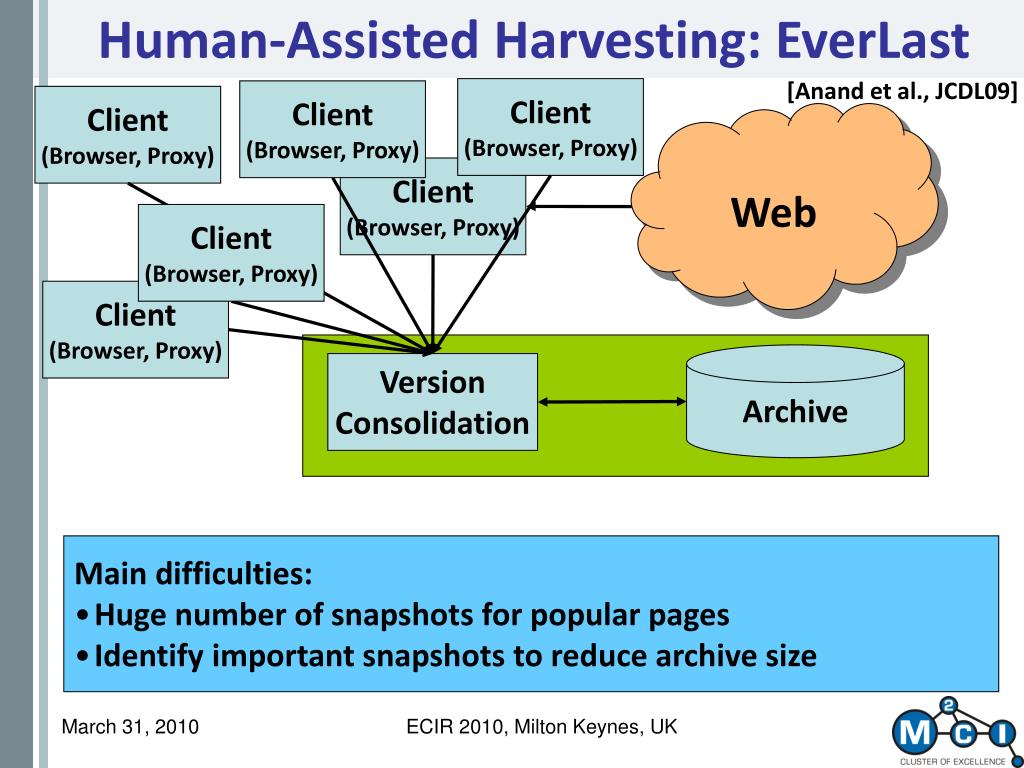 Human-Assisted Harvesting: EverLast

[Anand et al., JCDL09]

Client
(Browser, Proxy)

Client
(Browser, Proxy)

Client
(Browser, Proxy)

Client
(Browser, Proxy)

Client
(Browser, Proxy)

Client
(Browser, Proxy)

Web

Version
Consolidation

Archive

Main difficulties:
• Huge number of snapshots for popular pages
• Identify important snapshots to reduce archive size

March 31, 2010

ECIR 2010, Milton Keynes, UK

M 2 C I
CLUSTER OF EXCELLENCE